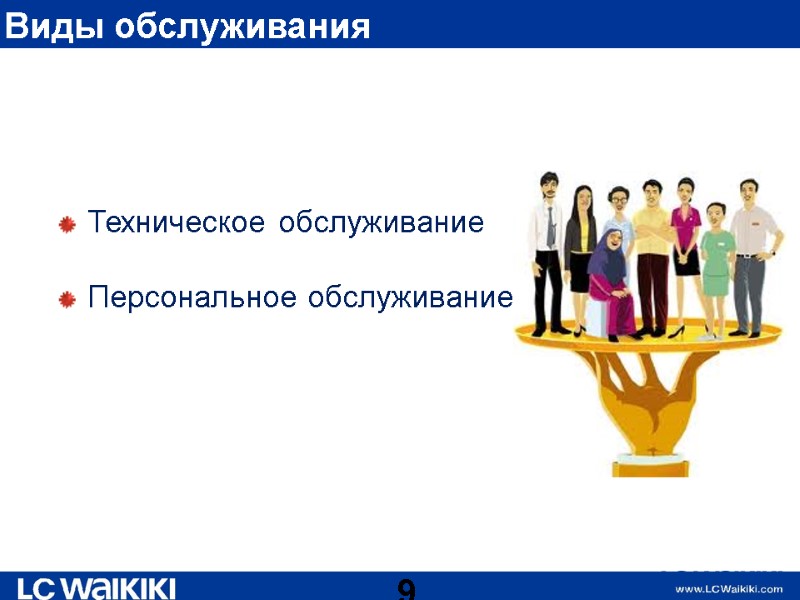 Виды обслуживания

Техническое обслуживание

Персональное обслуживание

LC WAIKIKI

9

www.LCWaikiki.com